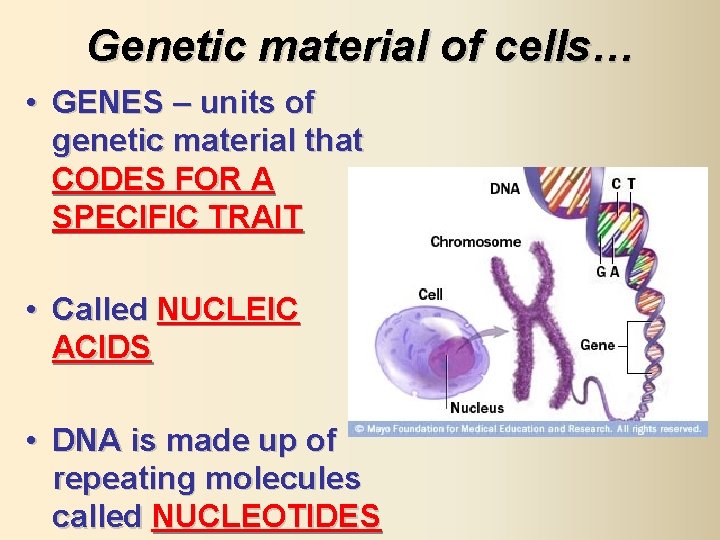 Genetic material of cells…

• GENES – units of genetic material that CODES FOR A SPECIFIC TRAIT

• Called NUCLEIC ACIDS

• DNA is made up of repeating molecules called NUCLEOTIDES

DNA
C T
G A
Chromosome
Cell
Gene
Nucleus
© Mayo Foundation for Medical Education and Research. All rights reserved.